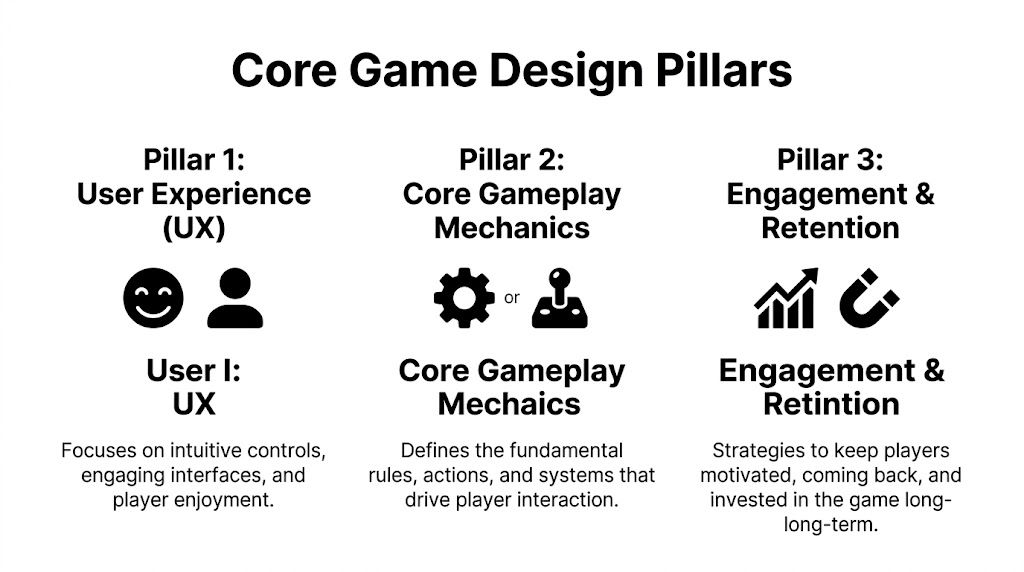 Core Game Design Pillars

Pillar 1: User Experience (UX)

User I: UX

Focuses on intuitive controls, engaging interfaces, and player enjoyment.

Pillar 2: Core Gameplay Mechanics

or

Core Gameplay Mechaics

Defines the fundamental rules, actions, and systems that drive player interaction.

Pillar 3: Engagement & Retention

Engagement & Retintion

Strategies to keep players motivated, coming back, and invested in the game long-long-term.